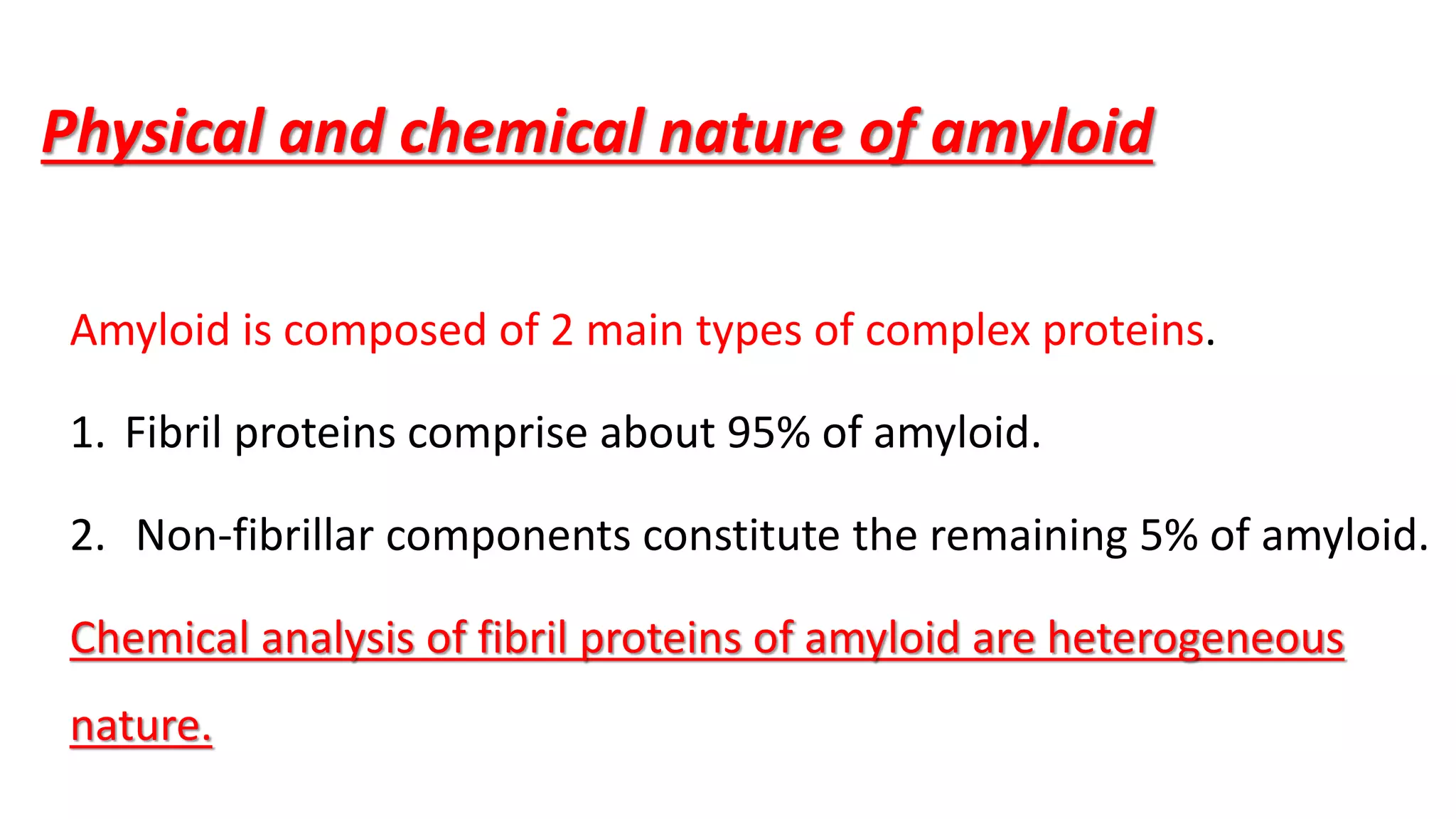 Physical and chemical nature of amyloid

Amyloid is composed of 2 main types of complex proteins.

1. Fibril proteins comprise about 95% of amyloid.

2. Non-fibrillar components constitute the remaining 5% of amyloid.

Chemical analysis of fibril proteins of amyloid are heterogeneous nature.